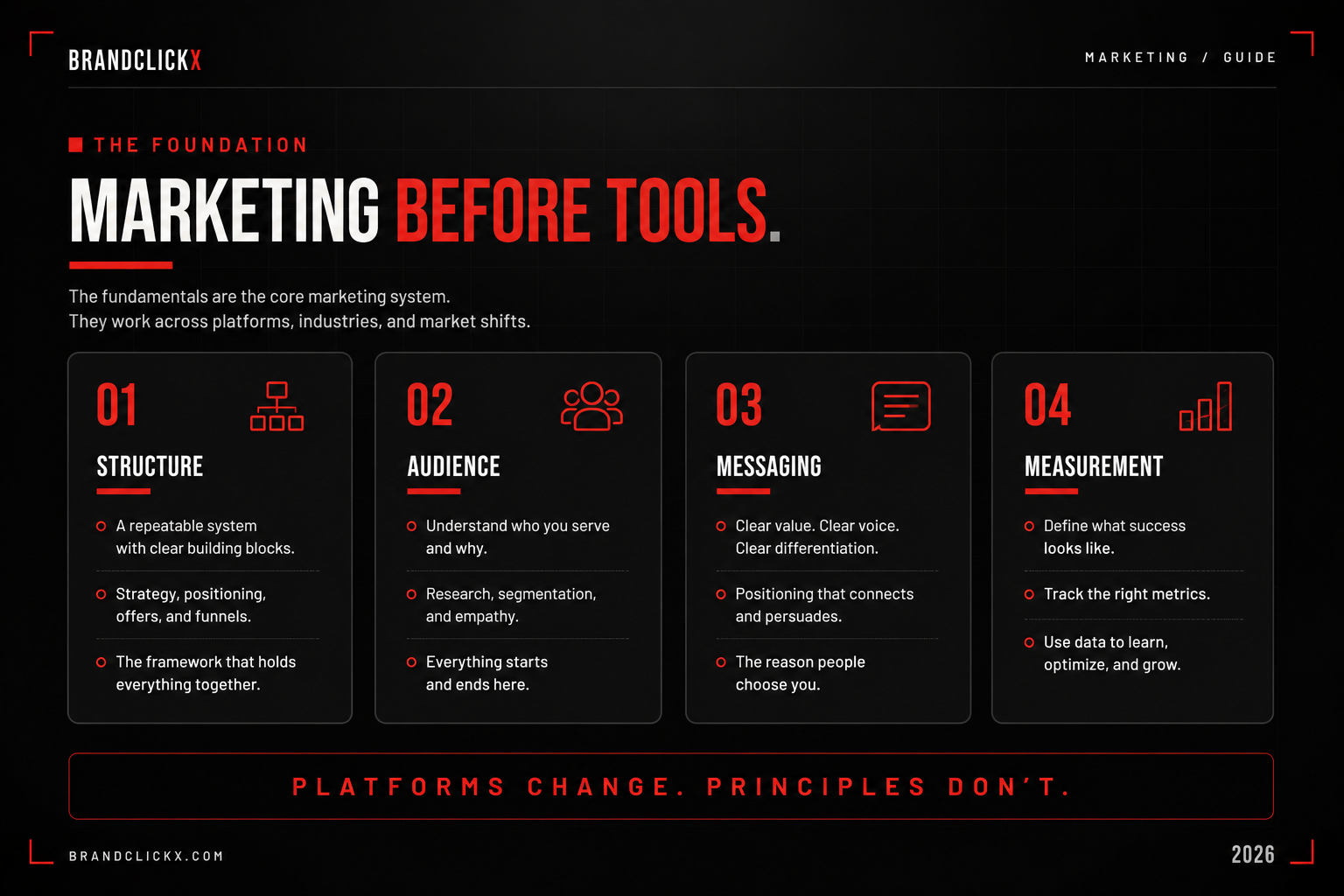 BRANDCLICKX

MARKETING / GUIDE

THE FOUNDATION

MARKETING BEFORE TOOLS.

The fundamentals are the core marketing system.
They work across platforms, industries, and market shifts.

01

STRUCTURE

A repeatable system with clear building blocks.

Strategy, positioning, offers, and funnels.

The framework that holds everything together.

02

AUDIENCE

Understand who you serve and why.

Research, segmentation, and empathy.

Everything starts and ends here.

03

MESSAGING

Clear value. Clear voice. Clear differentiation.

Positioning that connects and persuades.

The reason people choose you.

04

MEASUREMENT

Define what success looks like.

Track the right metrics.

Use data to learn, optimize, and grow.

PLATFORMS CHANGE. PRINCIPLES DON'T.

BRANDCLICKX.COM

2026